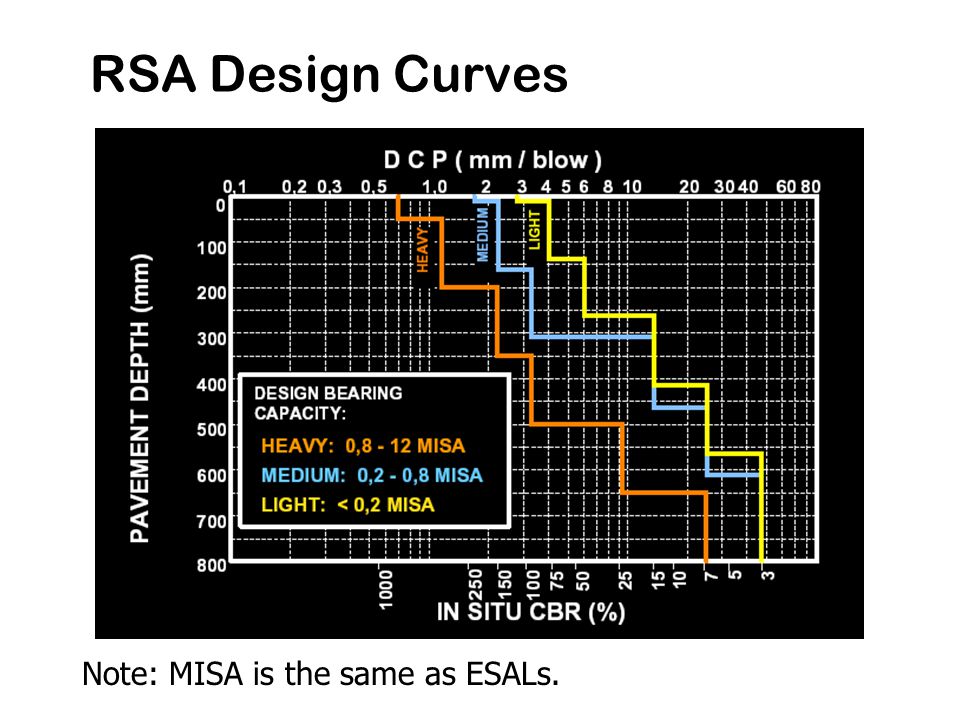 RSA Design Curves

D C P ( mm / blow )

0,1 0,2 0,3 0,5 1,0 2 3 4 5 6 8 10 20 30 40 60 80

PAVEMENT DEPTH (mm)

0
100
200
300
400
500
600
700
800

HEAVY
MEDIUM
LIGHT

DESIGN BEARING CAPACITY:
HEAVY: 0,8 - 12 MISA
MEDIUM: 0,2 - 0,8 MISA
LIGHT: < 0,2 MISA

1000 250 150 100 75 50 25 15 10 7 5 3

IN SITU CBR (%)

Note: MISA is the same as ESALs.